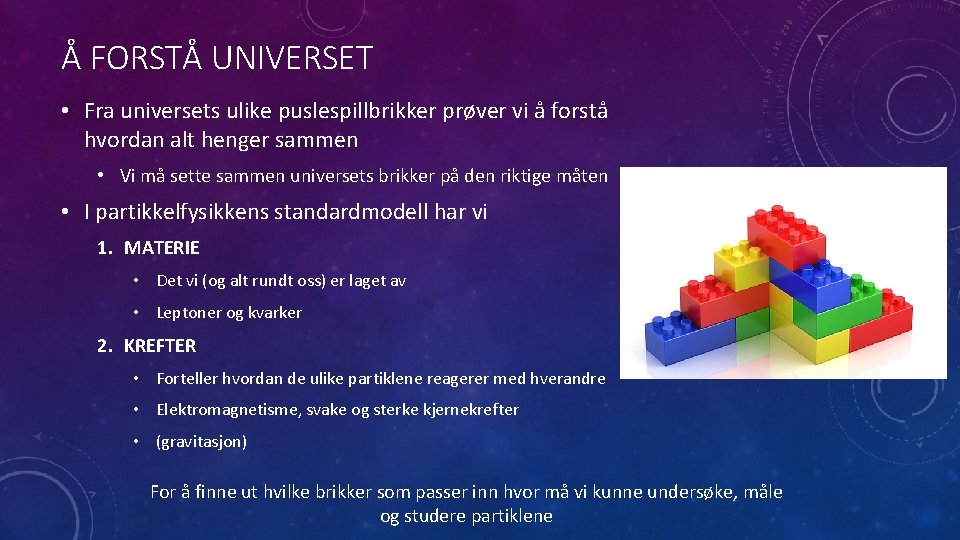 Å FORSTÅ UNIVERSET

• Fra universets ulike puslespillbrikker prøver vi å forstå hvordan alt henger sammen

• Vi må sette sammen universets brikker på den riktige måten

• I partikkelfysikkens standardmodell har vi

1. MATERIE

• Det vi (og alt rundt oss) er laget av

• Leptoner og kvarker

2. KREFTER

• Forteller hvordan de ulike partiklene reagerer med hverandre

• Elektromagnetisme, svake og sterke kjernekrefter

• (gravitasjon)

For å finne ut hvilke brikker som passer inn hvor må vi kunne undersøke, måle og studere partiklene